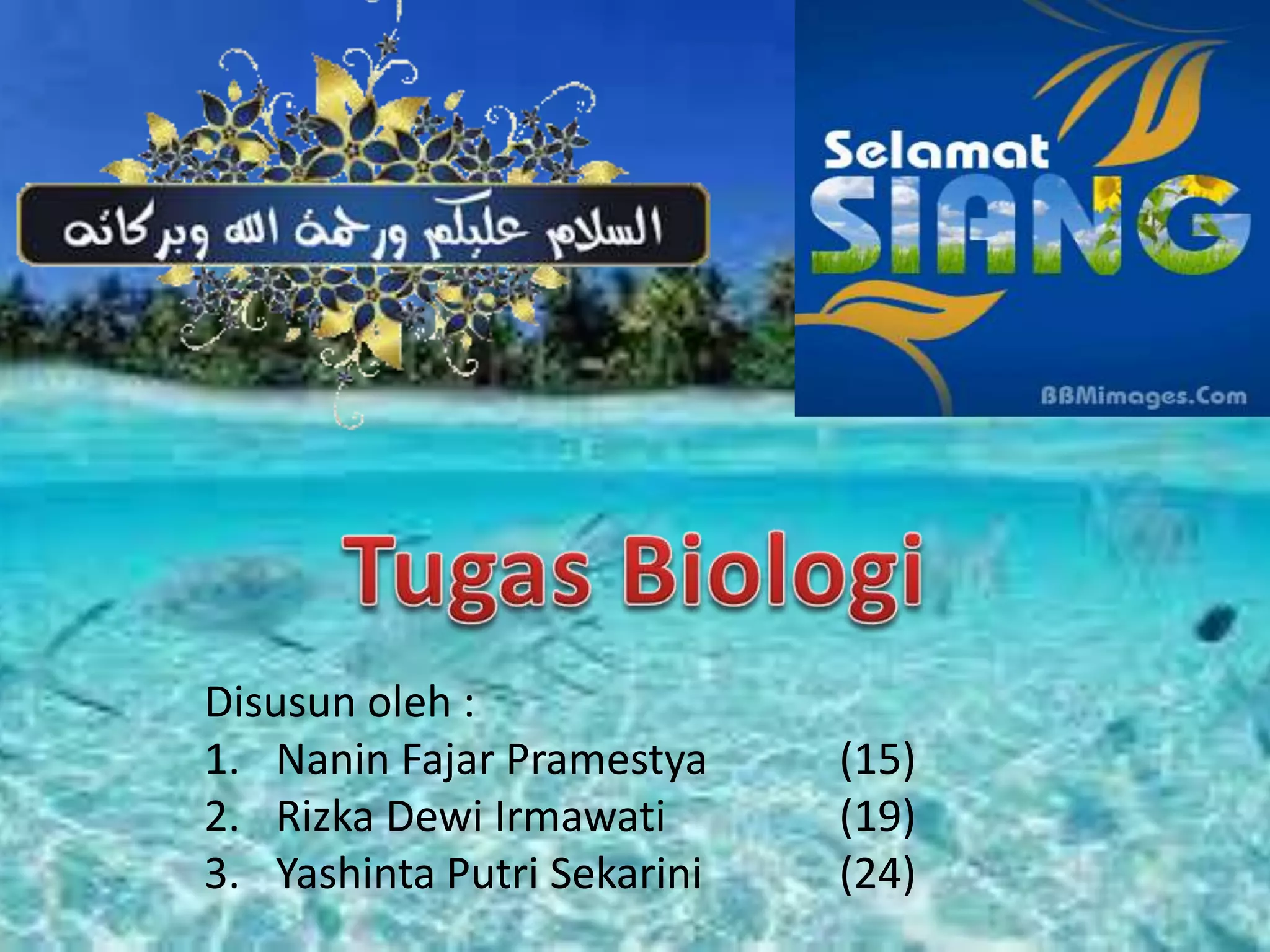 السلام عليكم ورحمة الله وبركاته

Selamat SIANG

BBMimages.Com

Tugas Biologi

Disusun oleh :
1. Nanin Fajar Pramestya (15)
2. Rizka Dewi Irmawati (19)
3. Yashinta Putri Sekarini (24)